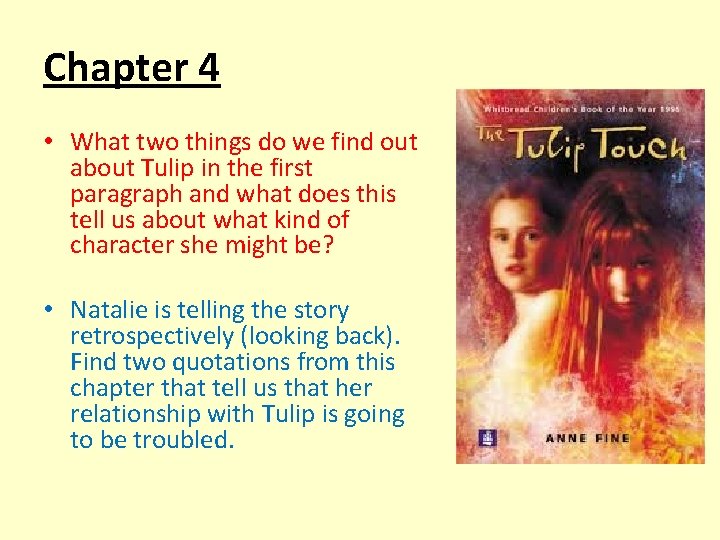 Chapter 4

• What two things do we find out about Tulip in the first paragraph and what does this tell us about what kind of character she might be?

• Natalie is telling the story retrospectively (looking back). Find two quotations from this chapter that tell us that her relationship with Tulip is going to be troubled.

Whitbread Children's Book of the Year 1996

The Tulip Touch

ANNE FINE